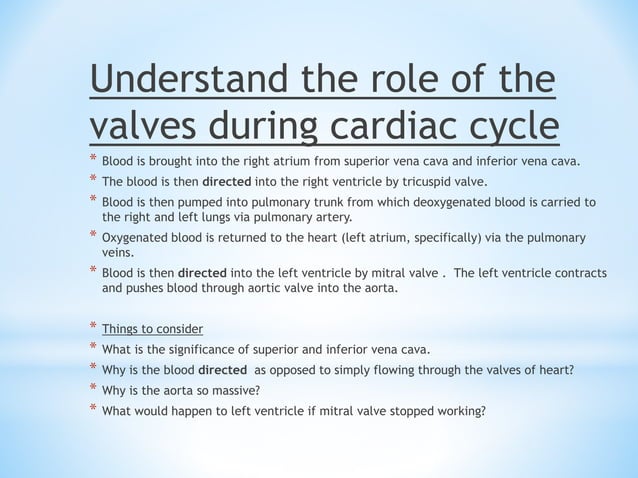 Understand the role of the valves during cardiac cycle

* Blood is brought into the right atrium from superior vena cava and inferior vena cava.
* The blood is then directed into the right ventricle by tricuspid valve.
* Blood is then pumped into pulmonary trunk from which deoxygenated blood is carried to the right and left lungs via pulmonary artery.
* Oxygenated blood is returned to the heart (left atrium, specifically) via the pulmonary veins.
* Blood is then directed into the left ventricle by mitral valve . The left ventricle contracts and pushes blood through aortic valve into the aorta.

* Things to consider
* What is the significance of superior and inferior vena cava.
* Why is the blood directed as opposed to simply flowing through the valves of heart?
* Why is the aorta so massive?
* What would happen to left ventricle if mitral valve stopped working?